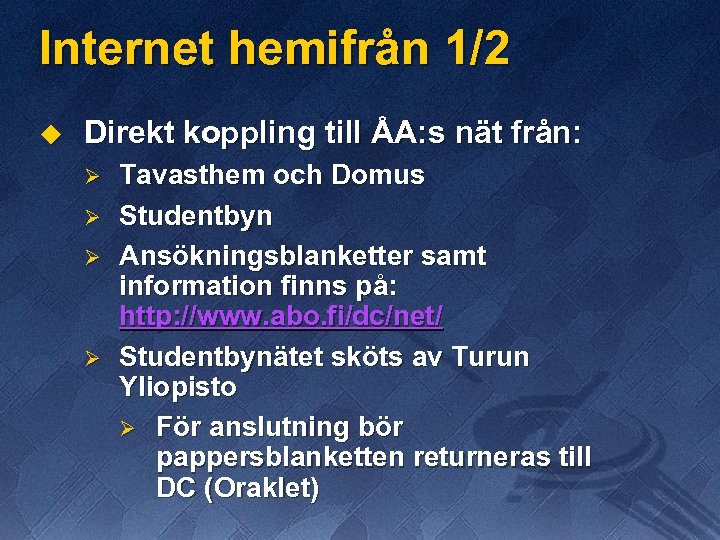 Internet hemifrån 1/2

Direkt koppling till ÅA:s nät från:

Tavasthem och Domus

Studentbyn

Ansökningsblanketter samt information finns på: http://www.abo.fi/dc/net/

Studentbynätet sköts av Turun Yliopisto

För anslutning bör pappersblanketten returneras till DC (Oraklet)